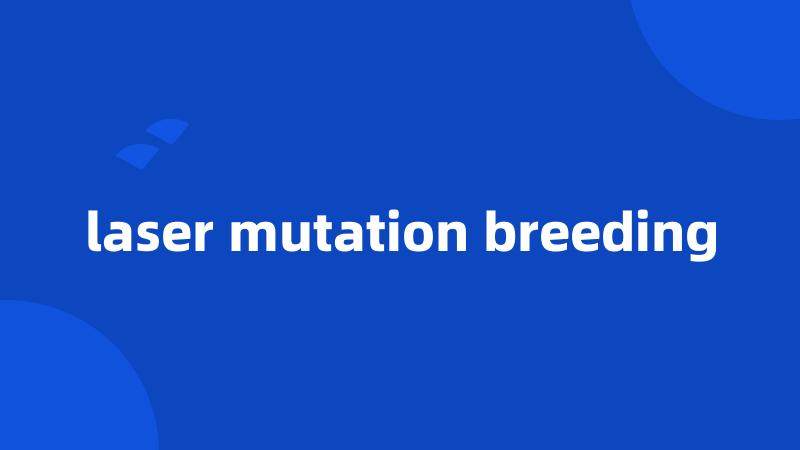 laser mutation breeding